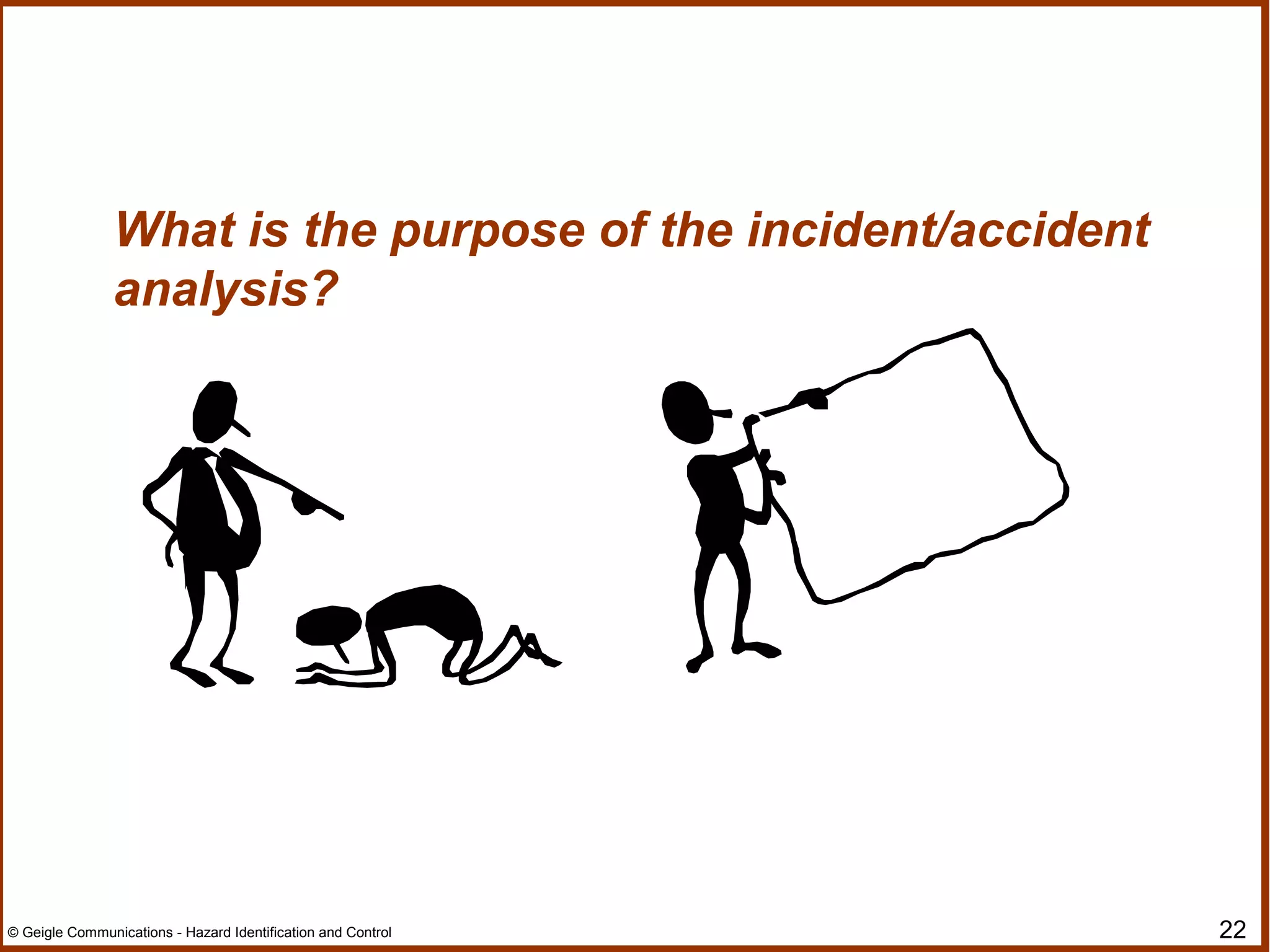 What is the purpose of the incident/accident analysis?

© Geigle Communications - Hazard Identification and Control

22